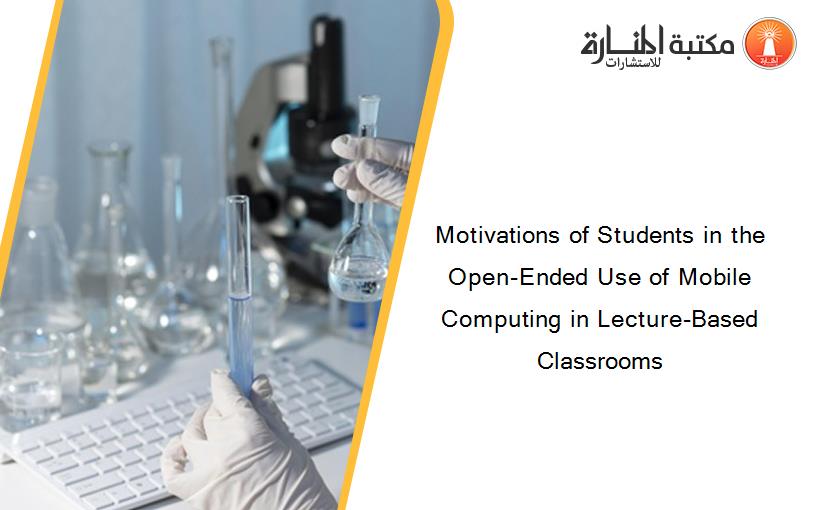 مكتبة المنارة للاستشارات

Motivations of Students in the Open-Ended Use of Mobile Computing in Lecture-Based Classrooms